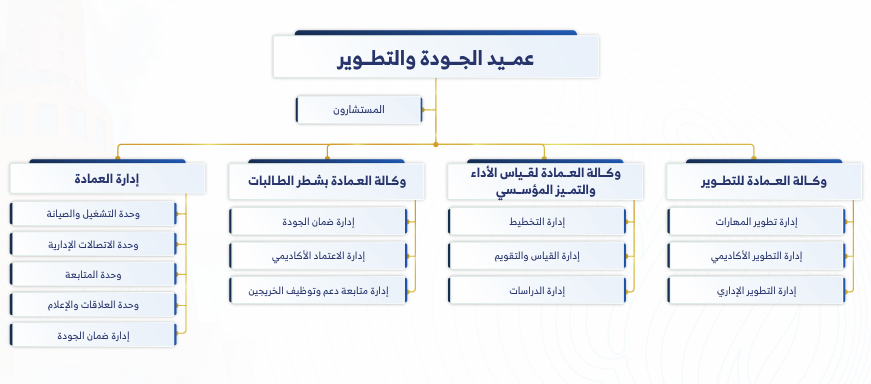 عميد الجودة والتطوير

المستشارون

وكالة العمادة للتطوير

إدارة تطوير المهارات

إدارة التطوير الأكاديمي

إدارة التطوير الإداري

وكالة العمادة لقياس الأداء والتميز المؤسسي

إدارة التخطيط

إدارة القياس والتقويم

إدارة الدراسات

وكالة العمادة بشطر الطالبات

إدارة ضمان الجودة

إدارة الاعتماد الأكاديمي

إدارة متابعة دعم وتوظيف الخريجين

إدارة العمادة

وحدة التشغيل والصيانة

وحدة الاتصالات الإدارية

وحدة المتابعة

وحدة العلاقات والإعلام

إدارة ضمان الجودة